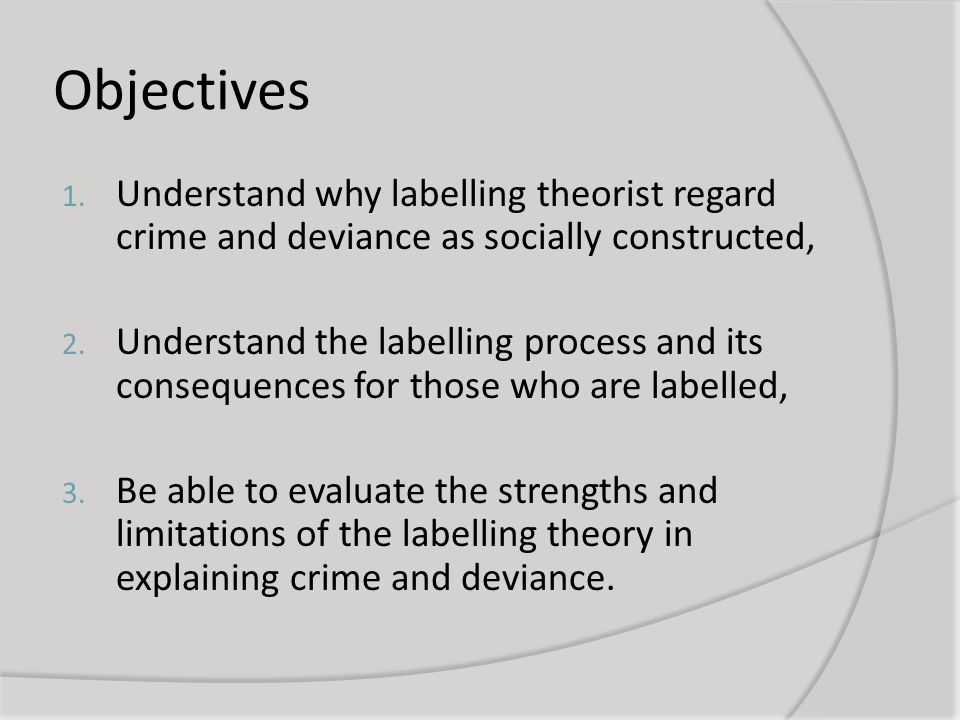 Objectives

1. Understand why labelling theorist regard crime and deviance as socially constructed,

2. Understand the labelling process and its consequences for those who are labelled,

3. Be able to evaluate the strengths and limitations of the labelling theory in explaining crime and deviance.